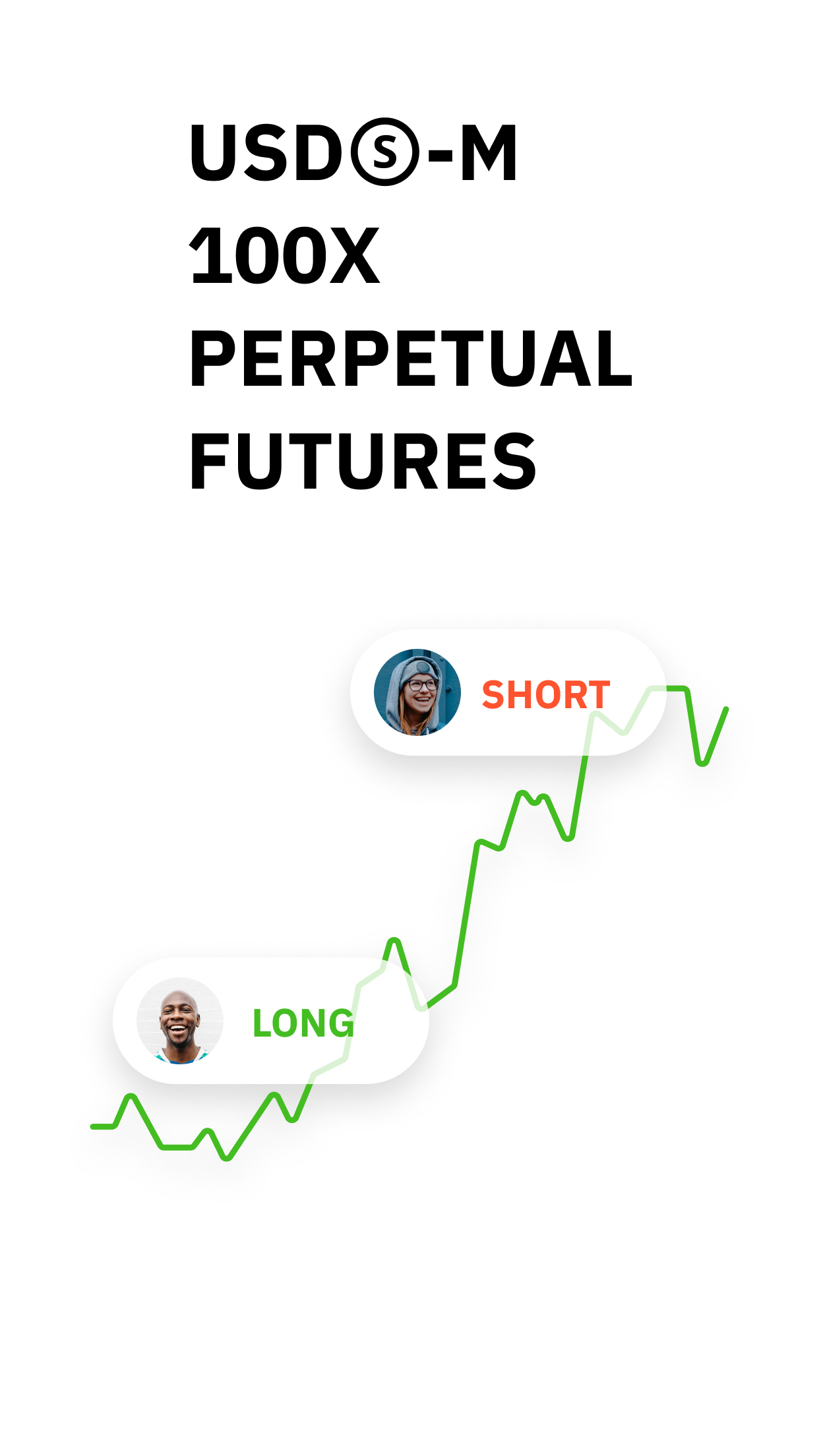 USDⓈ-M
100X
PERPETUAL
FUTURES

SHORT

LONG